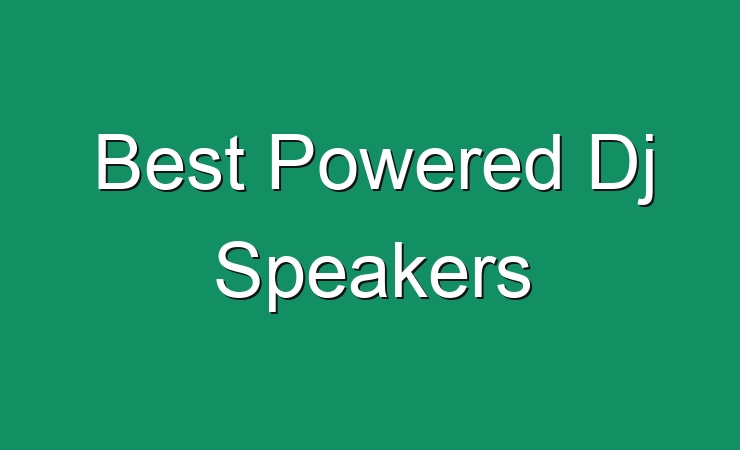 Best Powered Dj Speakers